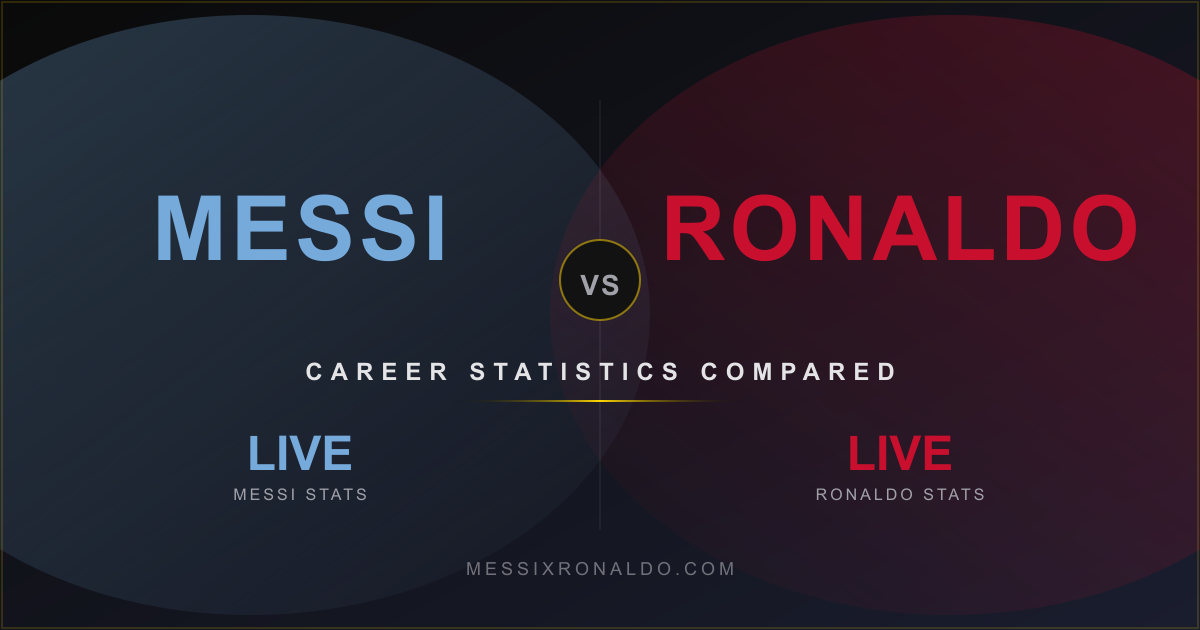 MESSI

VS

RONALDO

CAREER STATISTICS COMPARED

LIVE
MESSI STATS

LIVE
RONALDO STATS

MESSIXRONALDO.COM